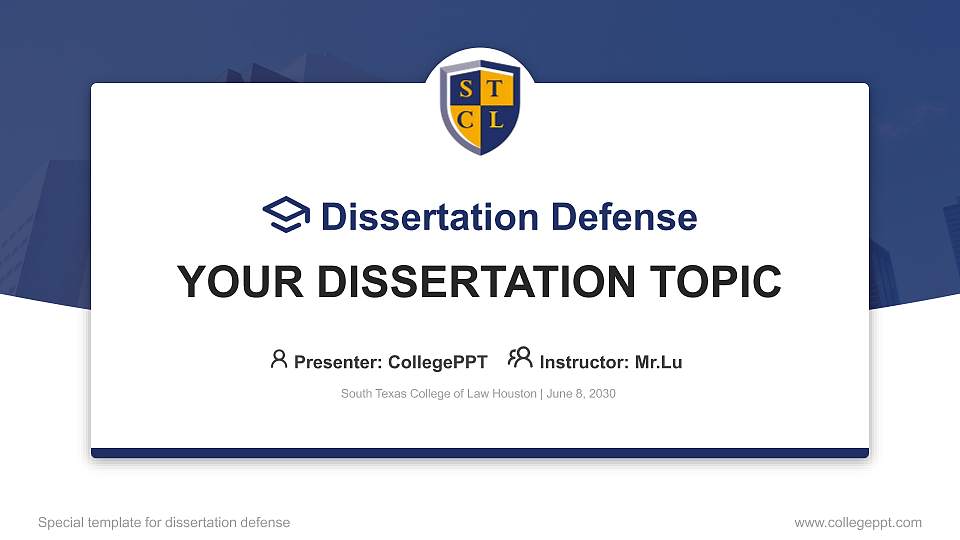 S T C L

Dissertation Defense

YOUR DISSERTATION TOPIC

Presenter: CollegePPT Instructor: Mr.Lu

South Texas College of Law Houston | June 8, 2030

Special template for dissertation defense

www.collegeppt.com